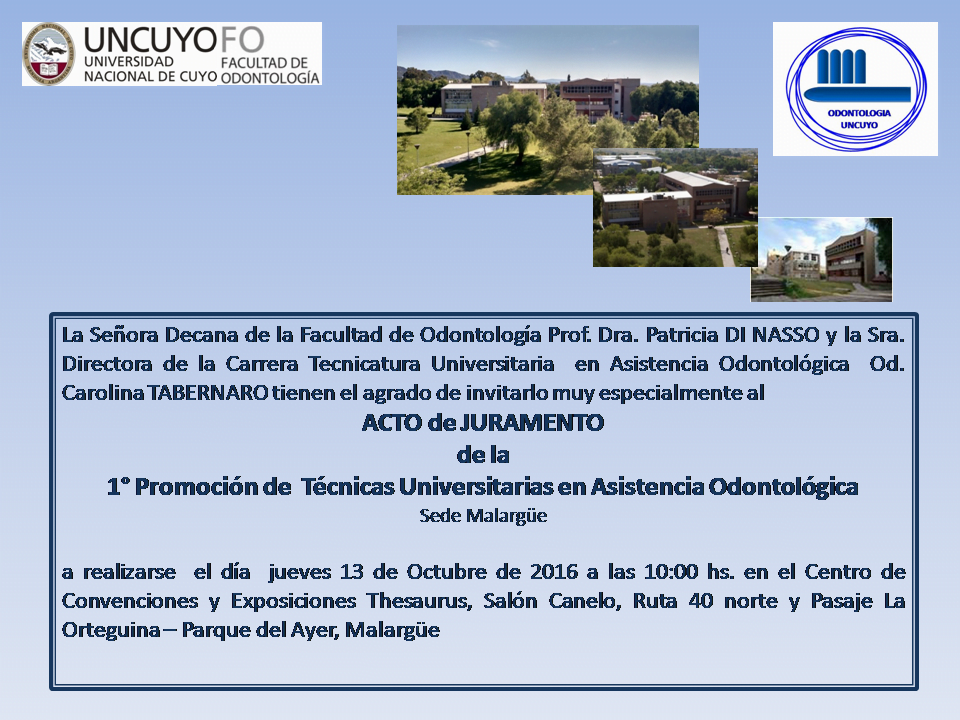 UNCUYO UNIVERSIDAD NACIONAL DE CUYO

FO FACULTAD DE ODONTOLOGÍA

ODONTOLOGIA UNCUYO

La Señora Decana de la Facultad de Odontología Prof. Dra. Patricia DI NASSO y la Sra. Directora de la Carrera Tecnicatura Universitaria en Asistencia Odontológica Od. Carolina TABERNARO tienen el agrado de invitarlo muy especialmente al

ACTO de JURAMENTO

de la

1° Promoción de Técnicas Universitarias en Asistencia Odontológica

Sede Malargüe

a realizarse el día jueves 13 de Octubre de 2016 a las 10:00 hs. en el Centro de Convenciones y Exposiciones Thesaurus, Salón Canelo, Ruta 40 norte y Pasaje La Orteguina – Parque del Ayer, Malargüe